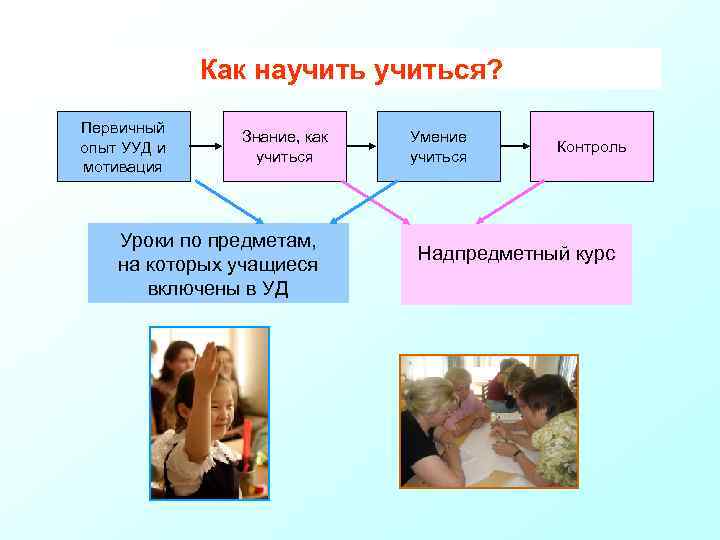 Как научить учиться?

Первичный опыт УУД и мотивация

Знание, как учиться

Умение учиться

Контроль

Уроки по предметам, на которых учащиеся включены в УД

Надпредметный курс